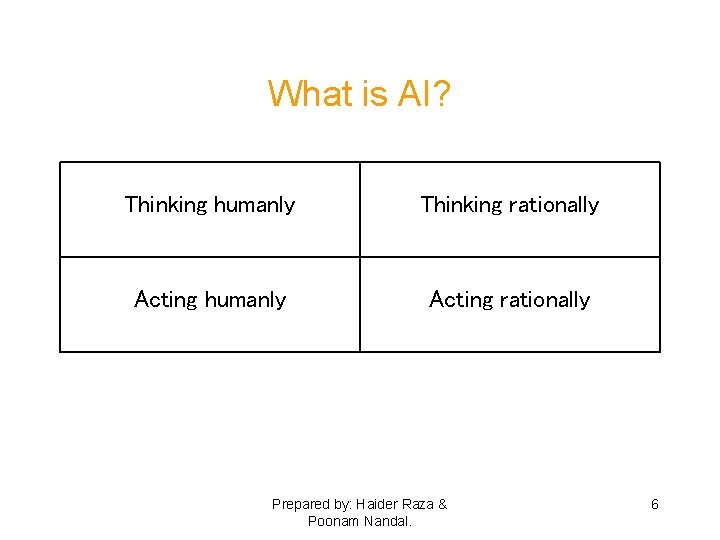 What is AI?

| Thinking humanly | Thinking rationally |
|---|---|
| Acting humanly | Acting rationally |

Prepared by: Haider Raza & Poonam Nandal.

6